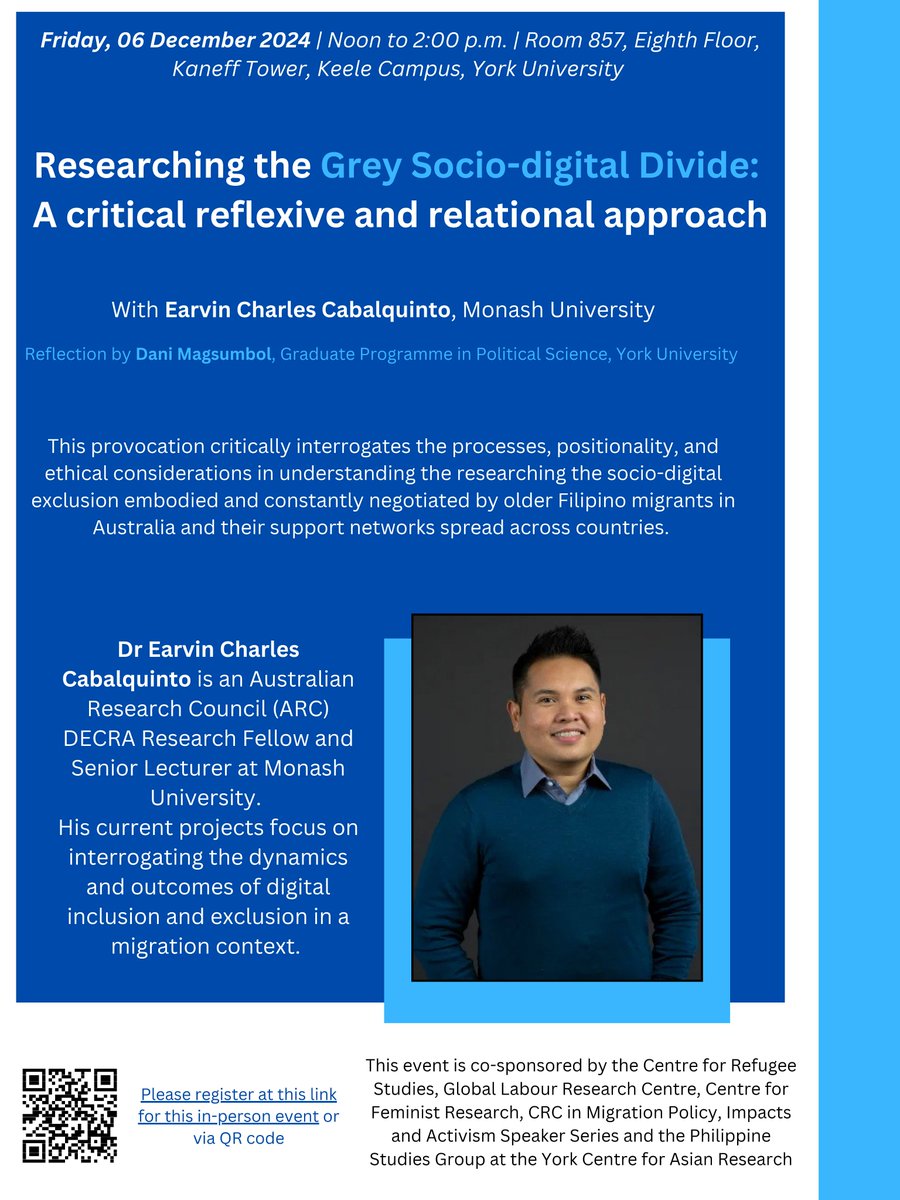 Friday, 06 December 2024 | Noon to 2:00 p.m. | Room 857, Eighth Floor, Kaneff Tower, Keele Campus, York University

Researching the Grey Socio-digital Divide: A critical reflexive and relational approach

With Earvin Charles Cabalquinto, Monash University

Reflection by Dani Magsumbol, Graduate Programme in Political Science, York University

This provocation critically interrogates the processes, positionality, and ethical considerations in understanding the researching the socio-digital exclusion embodied and constantly negotiated by older Filipino migrants in Australia and their support networks spread across countries.

Dr Earvin Charles Cabalquinto is an Australian Research Council (ARC) DECRA Research Fellow and Senior Lecturer at Monash University.
His current projects focus on interrogating the dynamics and outcomes of digital inclusion and exclusion in a migration context.

Please register at this link for this in-person event or via QR code

This event is co-sponsored by the Centre for Refugee Studies, Global Labour Research Centre, Centre for Feminist Research, CRC in Migration Policy, Impacts and Activism Speaker Series and the Philippine Studies Group at the York Centre for Asian Research